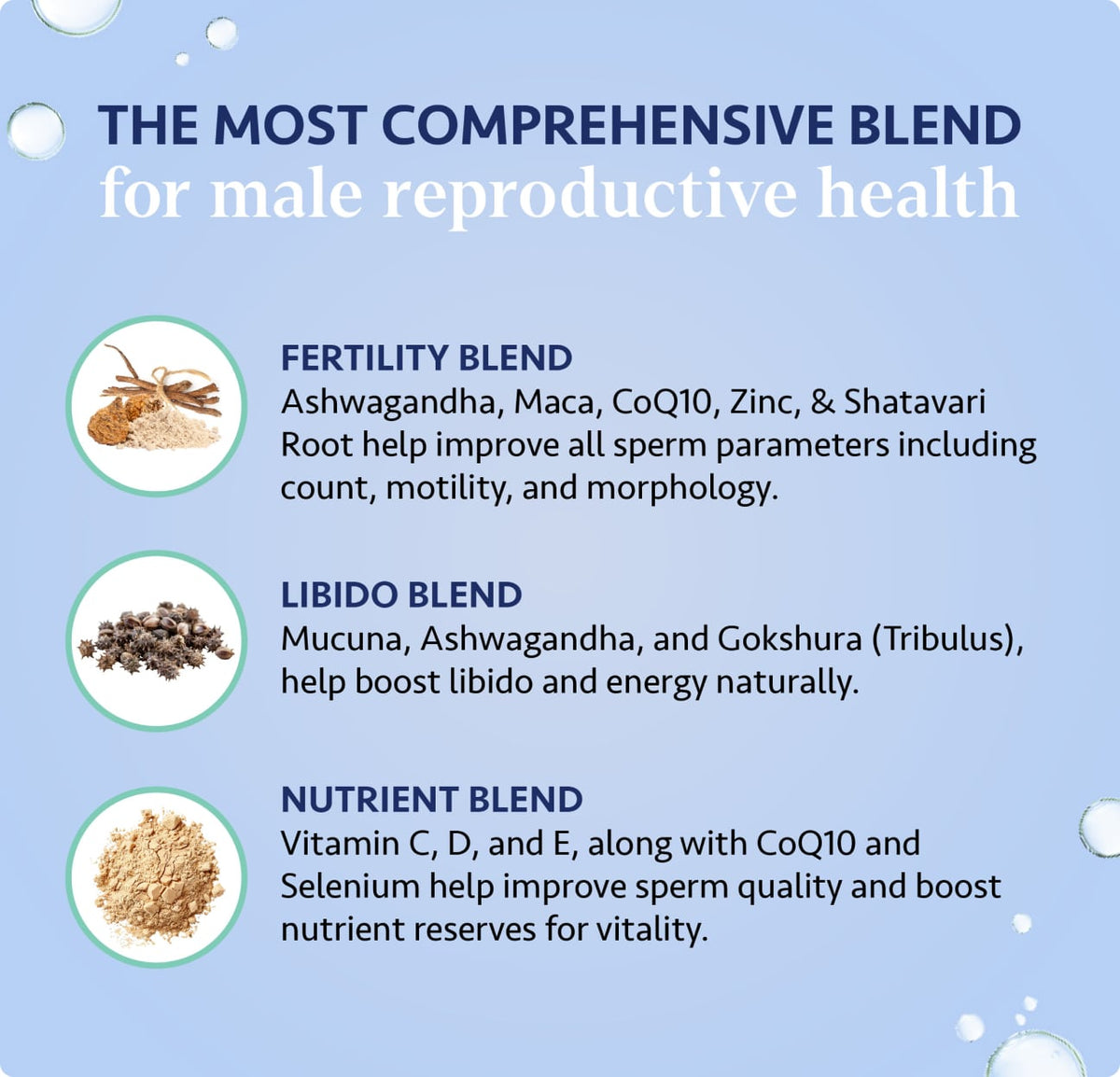 THE MOST COMPREHENSIVE BLEND
for male reproductive health

FERTILITY BLEND
Ashwagandha, Maca, CoQ10, Zinc, & Shatavari Root help improve all sperm parameters including count, motility, and morphology.

LIBIDO BLEND
Mucuna, Ashwagandha, and Gokshura (Tribulus), help boost libido and energy naturally.

NUTRIENT BLEND
Vitamin C, D, and E, along with CoQ10 and Selenium help improve sperm quality and boost nutrient reserves for vitality.